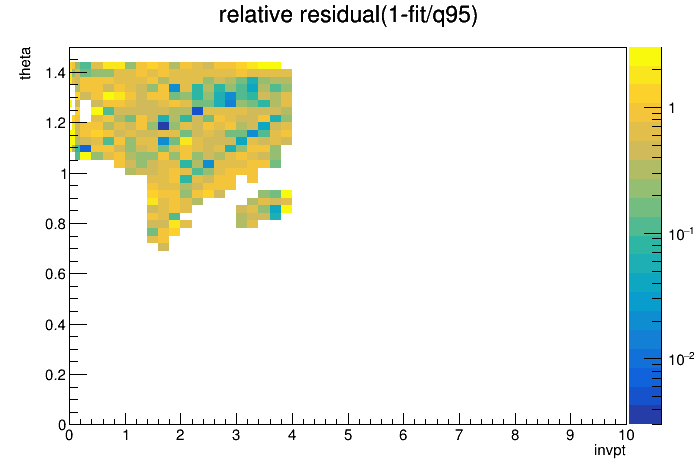 relative residual(1-fit/q95)

theta

1.4
1.2
1
0.8
0.6
0.4
0.2
0

0 1 2 3 4 5 6 7 8 9 10

invpt

1
$10^{-1}$
$10^{-2}$